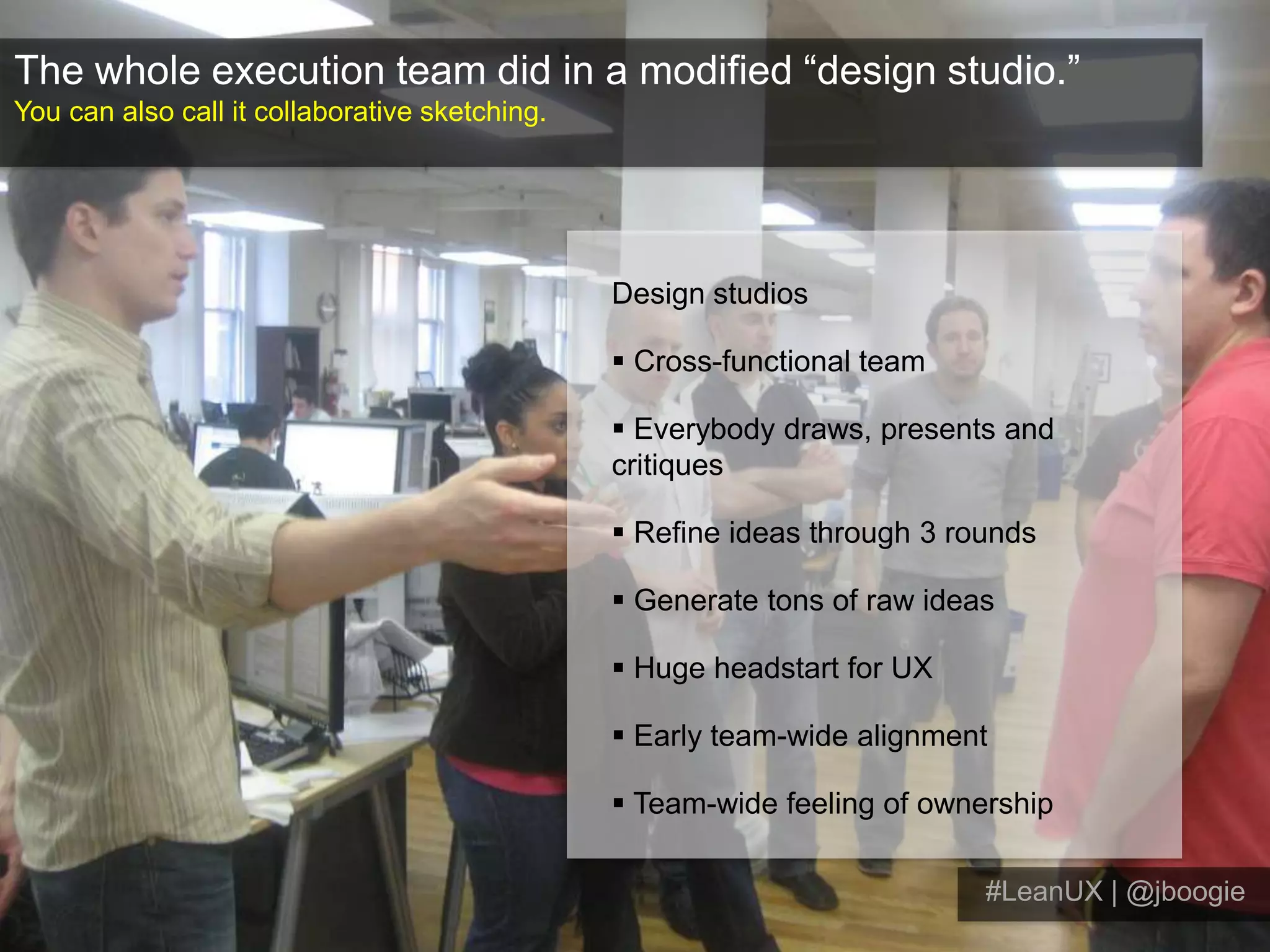 The whole execution team did in a modified “design studio.”
You can also call it collaborative sketching.

Design studios

▪ Cross-functional team

▪ Everybody draws, presents and critiques

▪ Refine ideas through 3 rounds

▪ Generate tons of raw ideas

▪ Huge headstart for UX

▪ Early team-wide alignment

▪ Team-wide feeling of ownership

#LeanUX | @jboogie